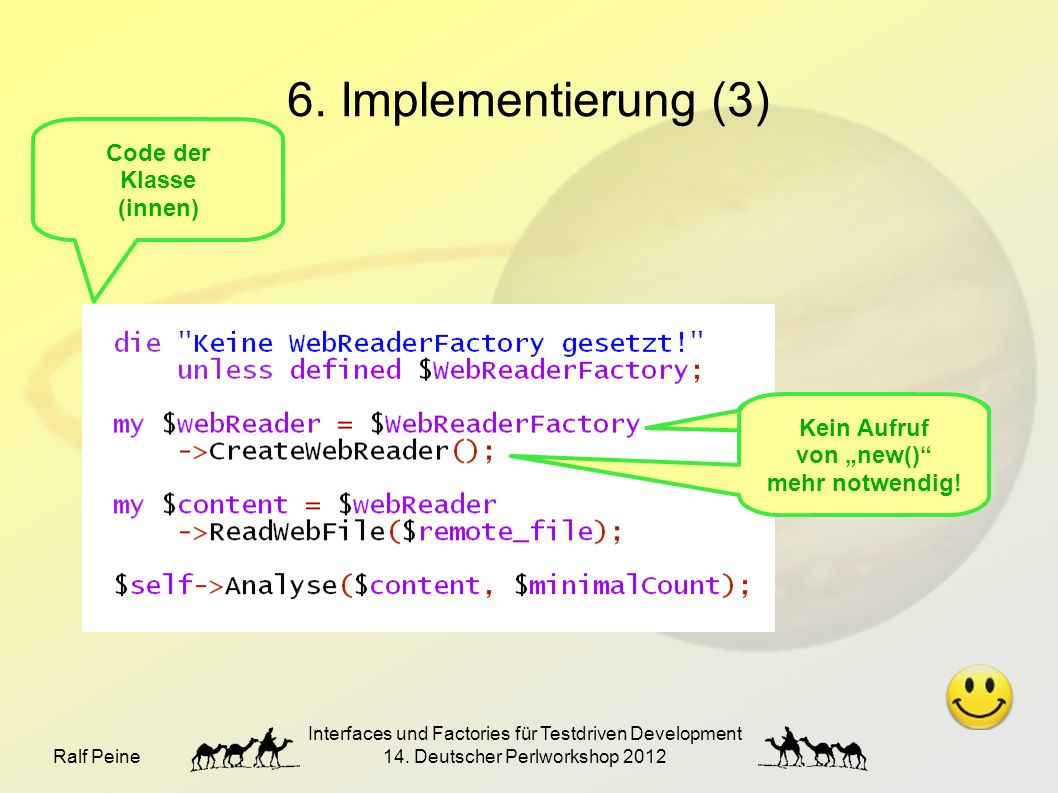 6. Implementierung (3)

Code der Klasse (innen)

die "Keine WebReaderFactory gesetzt!"
    unless defined $WebReaderFactory;

my $webReader = $WebReaderFactory
    ->CreateWebReader();

my $content = $webReader
    ->ReadWebFile($remote_file);

$self->Analyse($content, $minimalCount);

Kein Aufruf von „new()“ mehr notwendig!

Ralf Peine

Interfaces und Factories für Testdriven Development
14. Deutscher Perlworkshop 2012